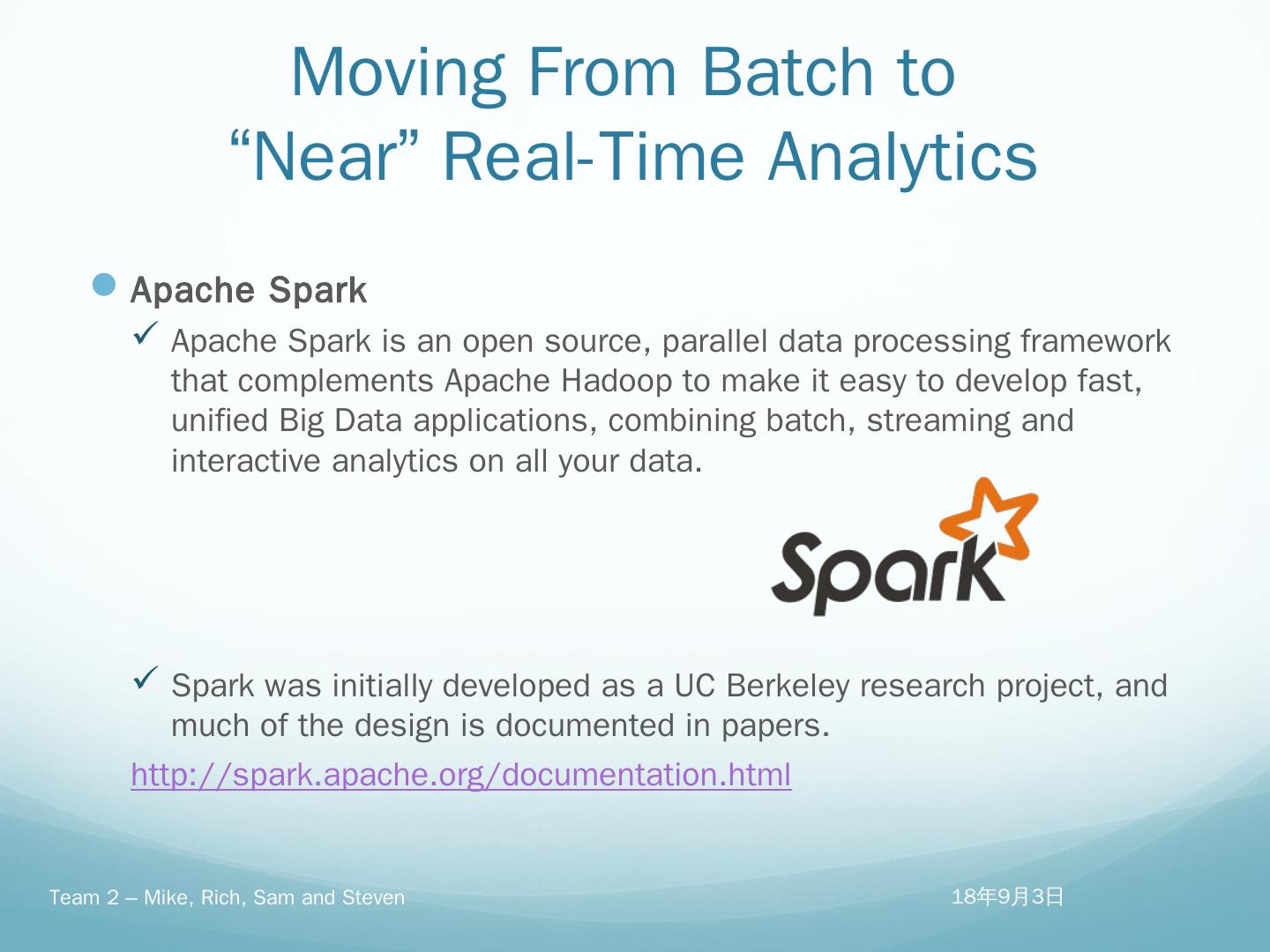 Moving From Batch to
“Near” Real-Time Analytics

Apache Spark

✓ Apache Spark is an open source, parallel data processing framework that complements Apache Hadoop to make it easy to develop fast, unified Big Data applications, combining batch, streaming and interactive analytics on all your data.

Spark

✓ Spark was initially developed as a UC Berkeley research project, and much of the design is documented in papers.

http://spark.apache.org/documentation.html

Team 2 – Mike, Rich, Sam and Steven

18年9月3日